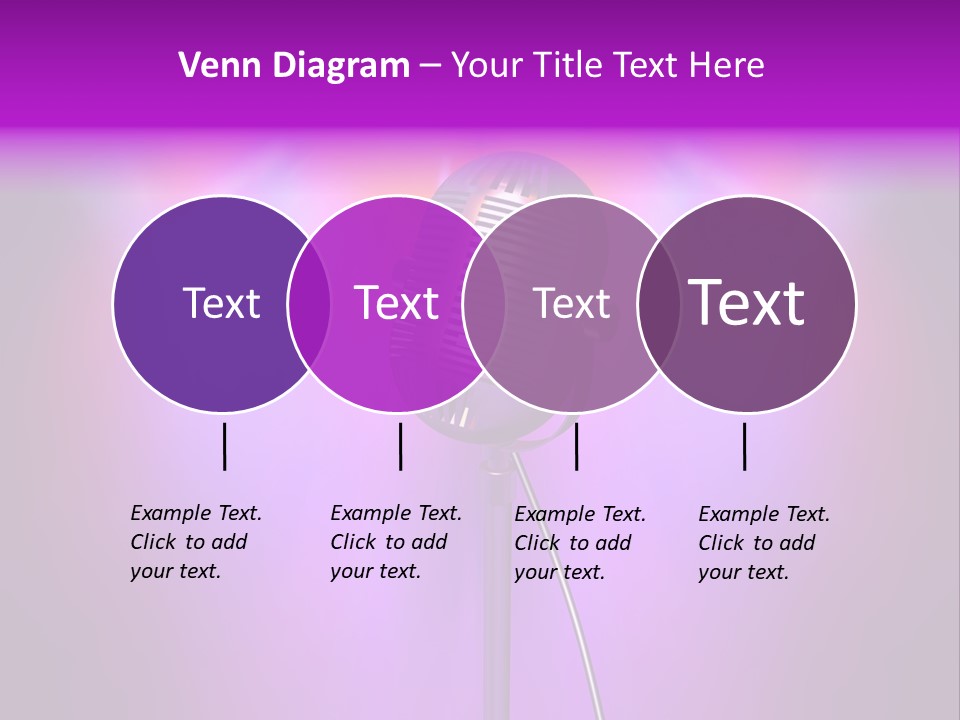 Venn Diagram – Your Title Text Here

Text

Text

Text

Text

Example Text. Click to add your text.

Example Text. Click to add your text.

Example Text. Click to add your text.

Example Text. Click to add your text.